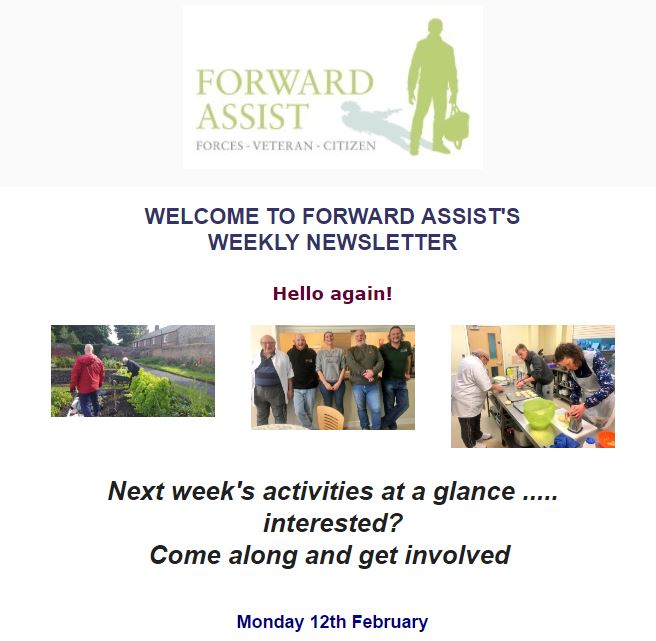 FORWARD ASSIST
FORCES - VETERAN - CITIZEN

WELCOME TO FORWARD ASSIST'S WEEKLY NEWSLETTER

Hello again!

Next week's activities at a glance ..... interested?
Come along and get involved

Monday 12th February